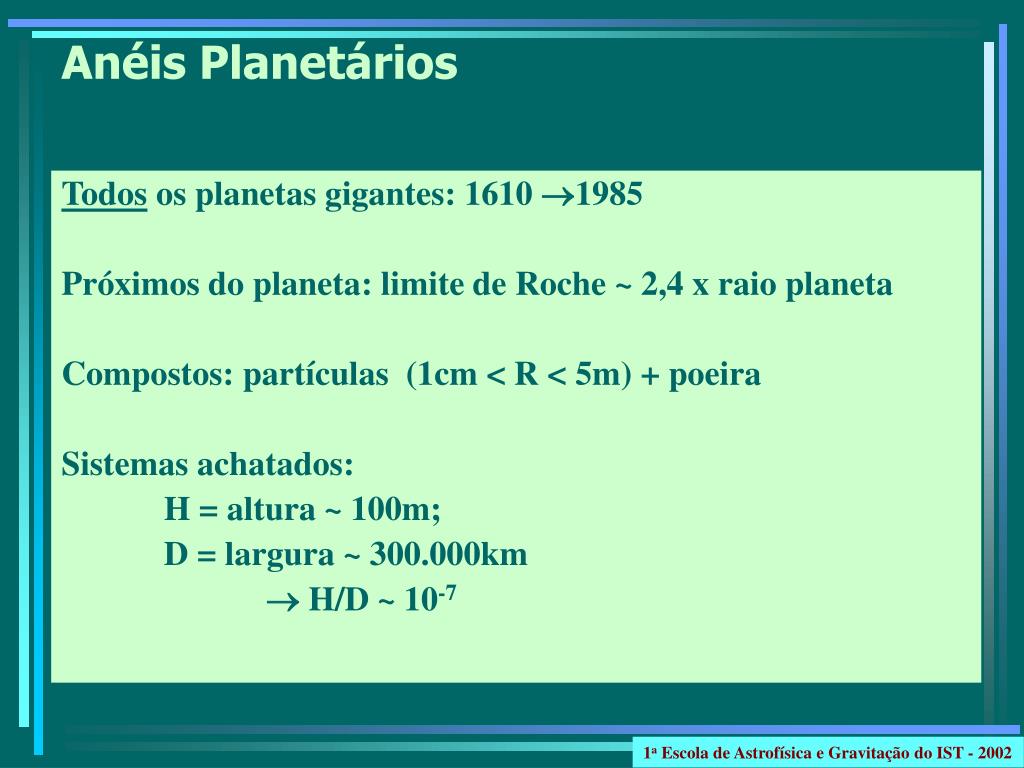 Anéis Planetários

Todos os planetas gigantes: 1610 $\rightarrow$1985

Próximos do planeta: limite de Roche ~ 2,4 x raio planeta

Compostos: partículas (1cm < R < 5m) + poeira

Sistemas achatados:
H = altura ~ 100m;
D = largura ~ 300.000km
$\rightarrow$ H/D ~ $10^{-7}$

1ª Escola de Astrofísica e Gravitação do IST - 2002